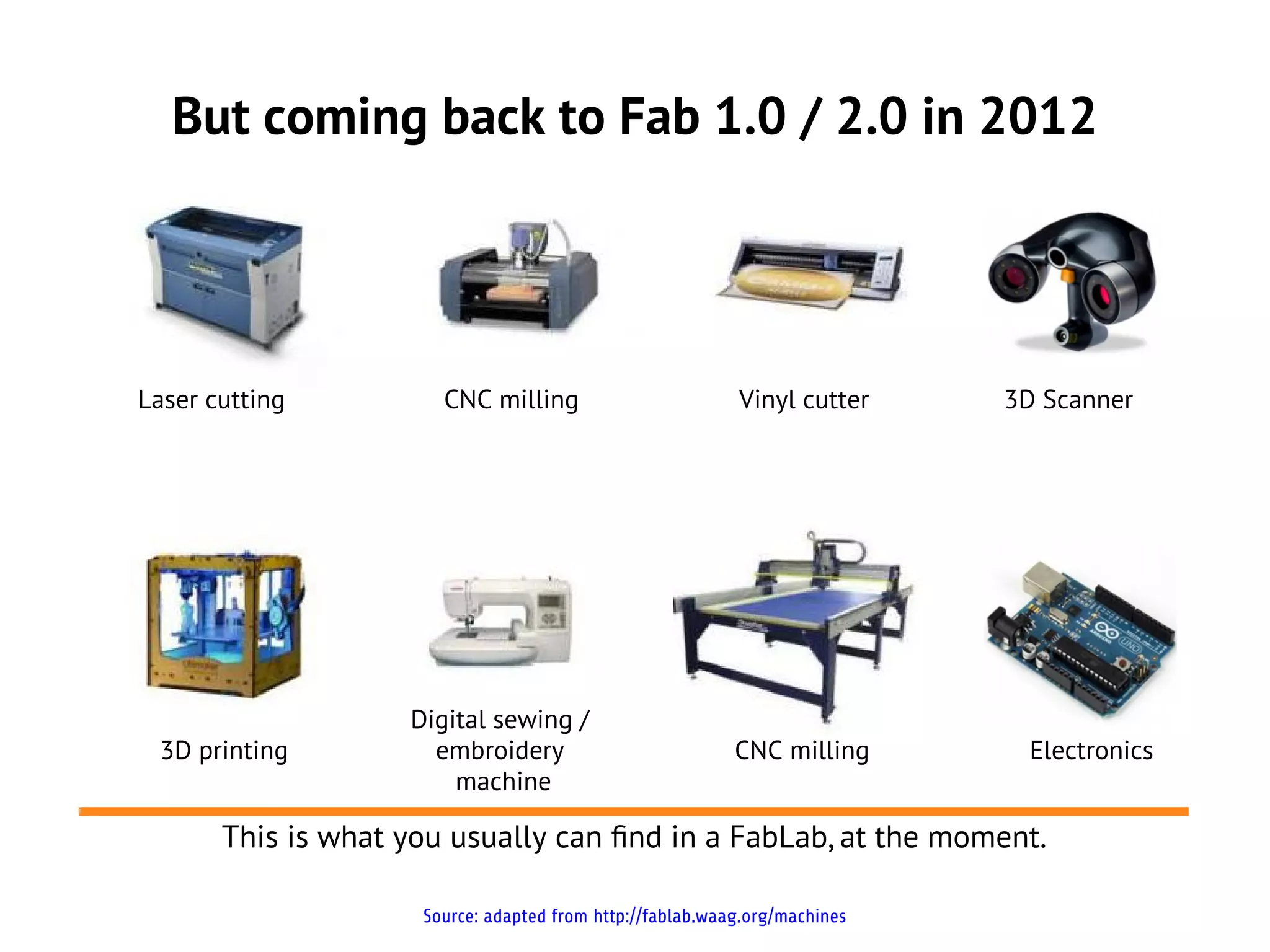 But coming back to Fab 1.0 / 2.0 in 2012

Laser cutting

CNC milling

Vinyl cutter

3D Scanner

3D printing

Digital sewing / embroidery machine

CNC milling

Electronics

This is what you usually can find in a FabLab, at the moment.

Source: adapted from http://fablab.waag.org/machines